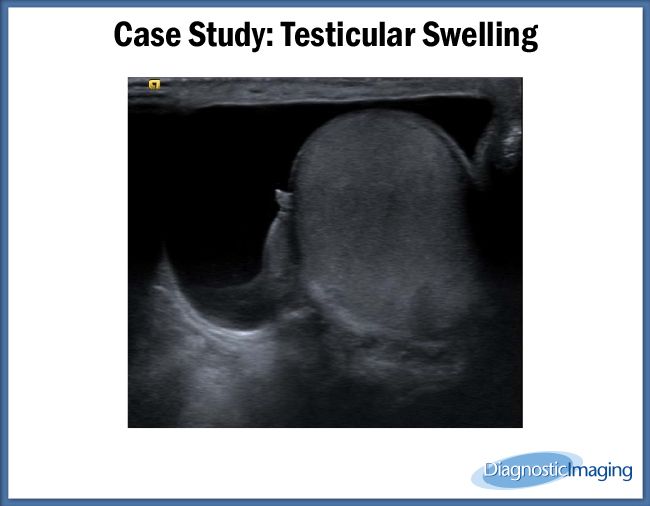 Case Study: Testicular Swelling

DiagnosticImaging